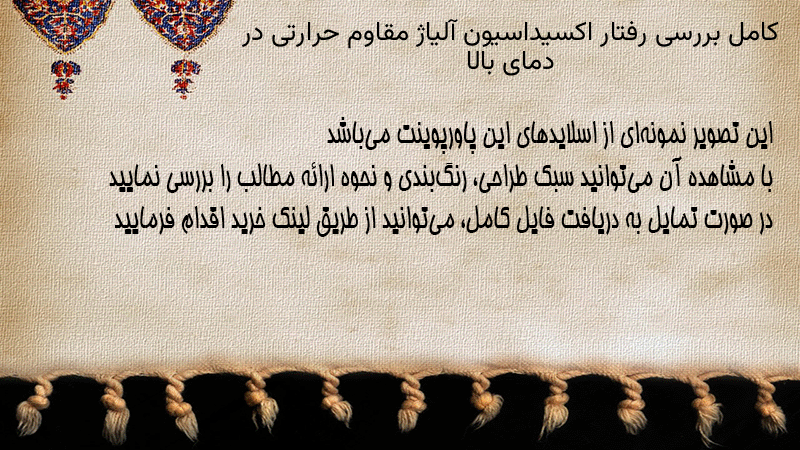 کامل بررسی رفتار اکسیداسیون آلیاژ مقاوم حرارتی در دمای بالا

این تصویر نمونه‌ای از اسلایدهای این پاورپوینت می‌باشد
با مشاهده آن می‌توانید سبک طراحی، رنگ‌بندی و نحوه ارائه مطالب را بررسی نمایید
در صورت تمایل به دریافت فایل کامل، می‌توانید از طریق لینک خرید اقدام فرمایید